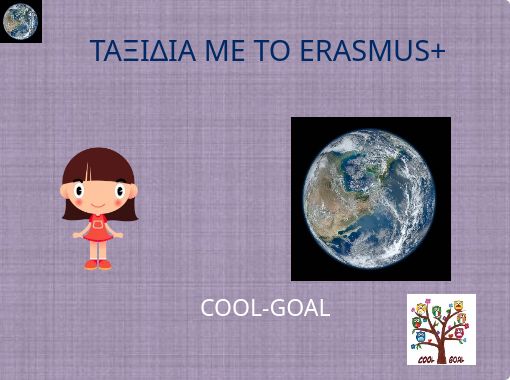 ΤΑΞΙΔΙΑ ΜΕ ΤΟ ERASMUS+

COOL-GOAL

COOL GOAL